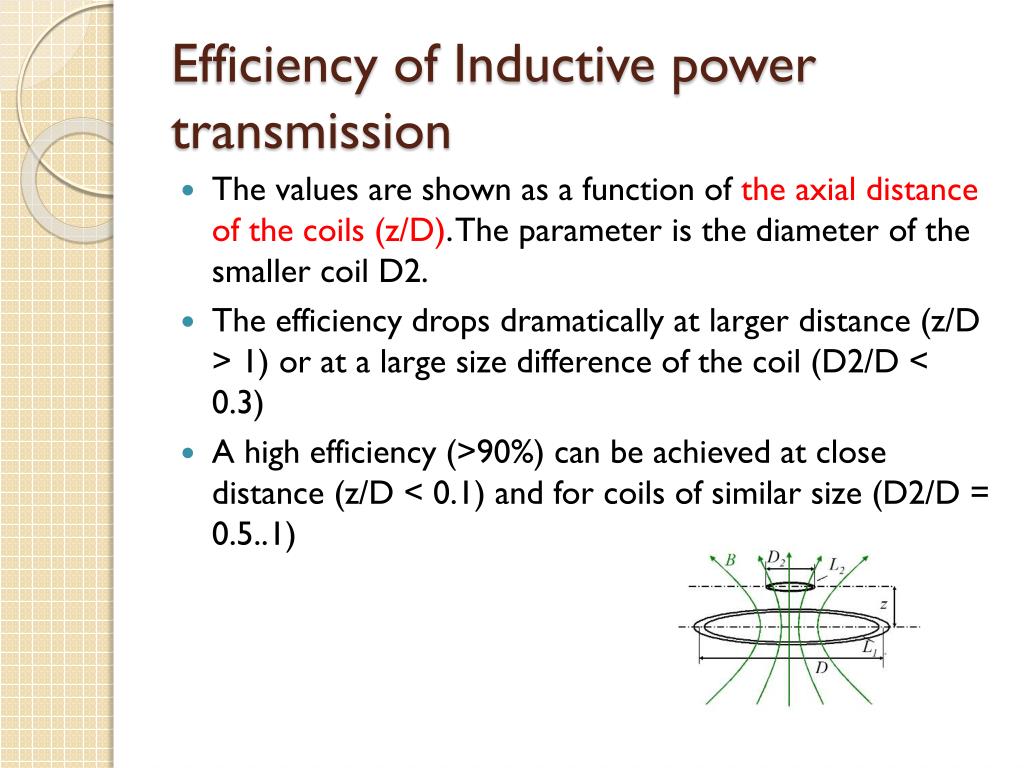 Efficiency of Inductive power transmission

The values are shown as a function of the axial distance of the coils (z/D). The parameter is the diameter of the smaller coil D2.

The efficiency drops dramatically at larger distance (z/D > 1) or at a large size difference of the coil (D2/D < 0.3)

A high efficiency (>90%) can be achieved at close distance (z/D < 0.1) and for coils of similar size (D2/D = 0.5..1)

$B$ $D_2$ $L_2$ $z$ $L_1$ $D$